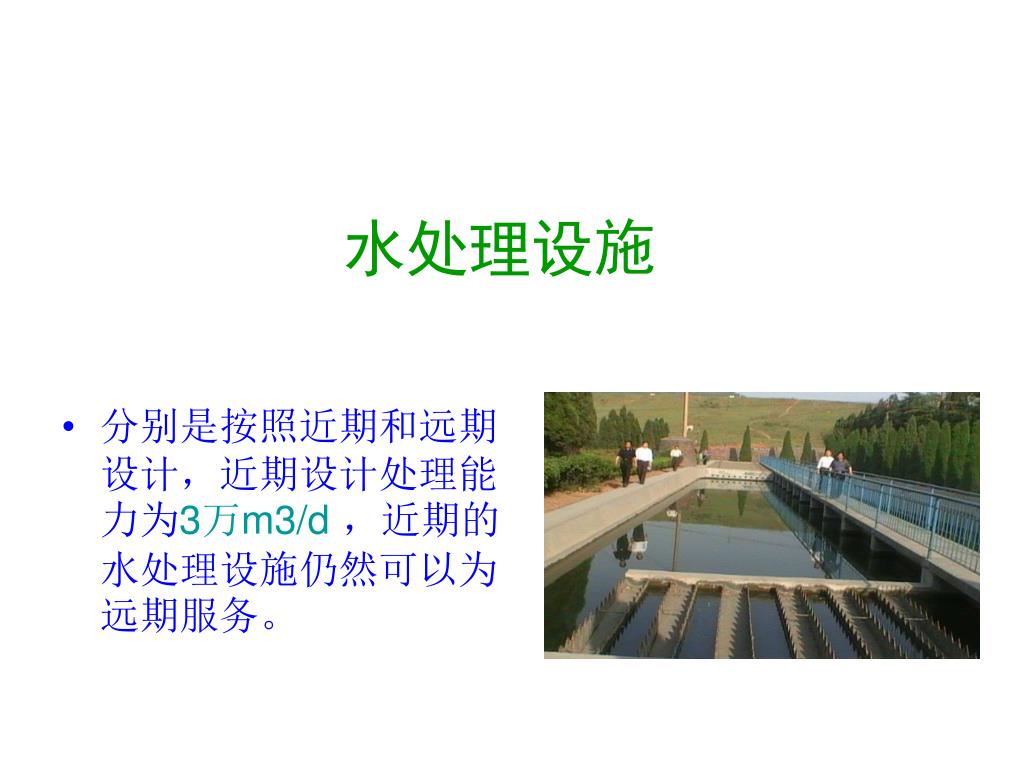 水处理设施

• 分别是按照近期和远期设计，近期设计处理能力为3万m3/d ，近期的水处理设施仍然可以为远期服务。